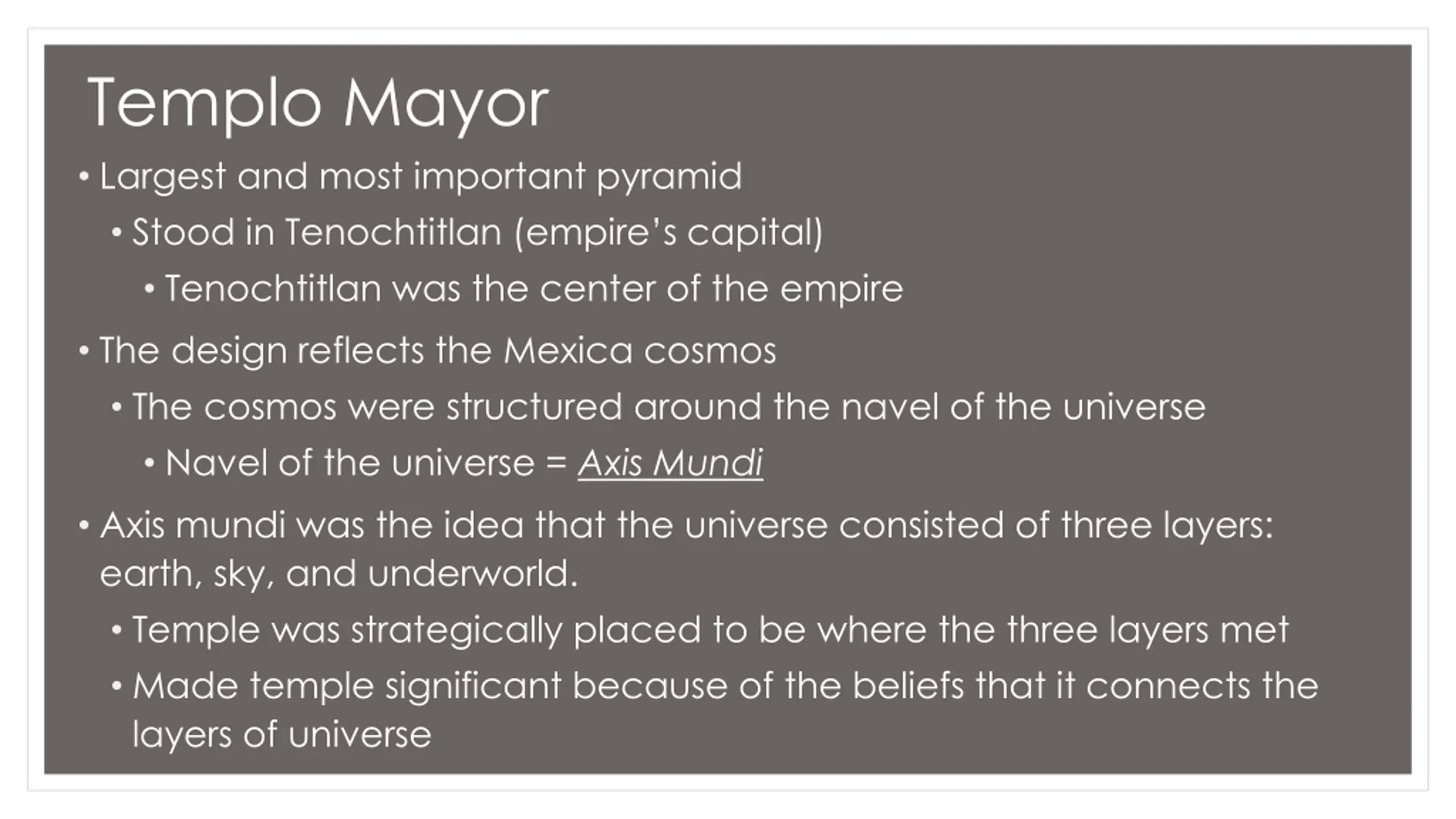 Templo Mayor

• Largest and most important pyramid
  • Stood in Tenochtitlan (empire's capital)
    • Tenochtitlan was the center of the empire
• The design reflects the Mexica cosmos
  • The cosmos were structured around the navel of the universe
    • Navel of the universe = Axis Mundi
• Axis mundi was the idea that the universe consisted of three layers: earth, sky, and underworld.
  • Temple was strategically placed to be where the three layers met
  • Made temple significant because of the beliefs that it connects the layers of universe